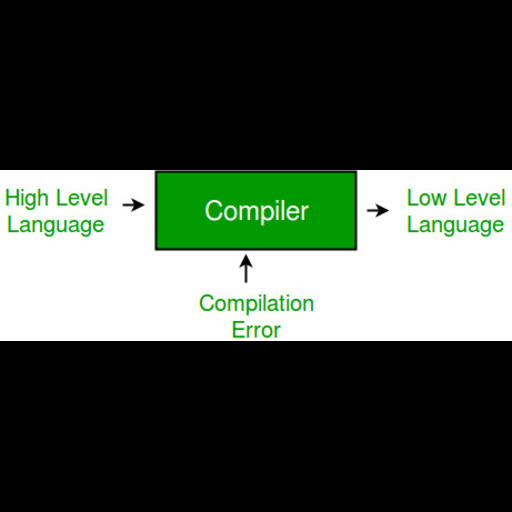 High Level Language

Compiler

Low Level Language

Compilation Error